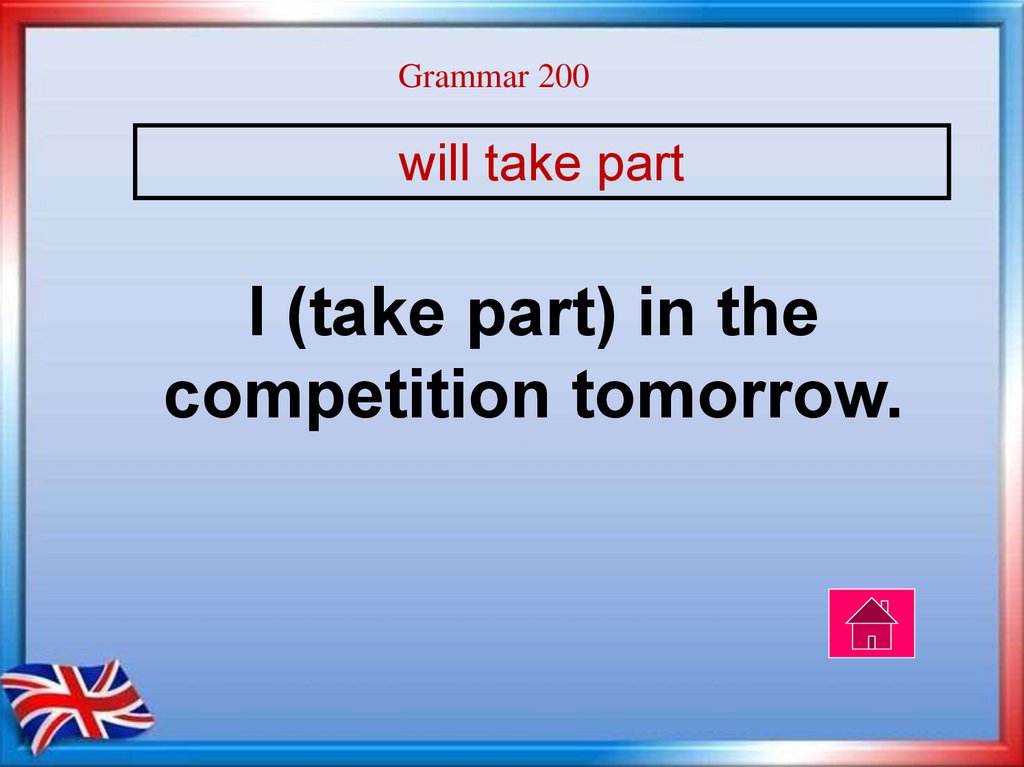 Grammar 200

will take part

I (take part) in the competition tomorrow.